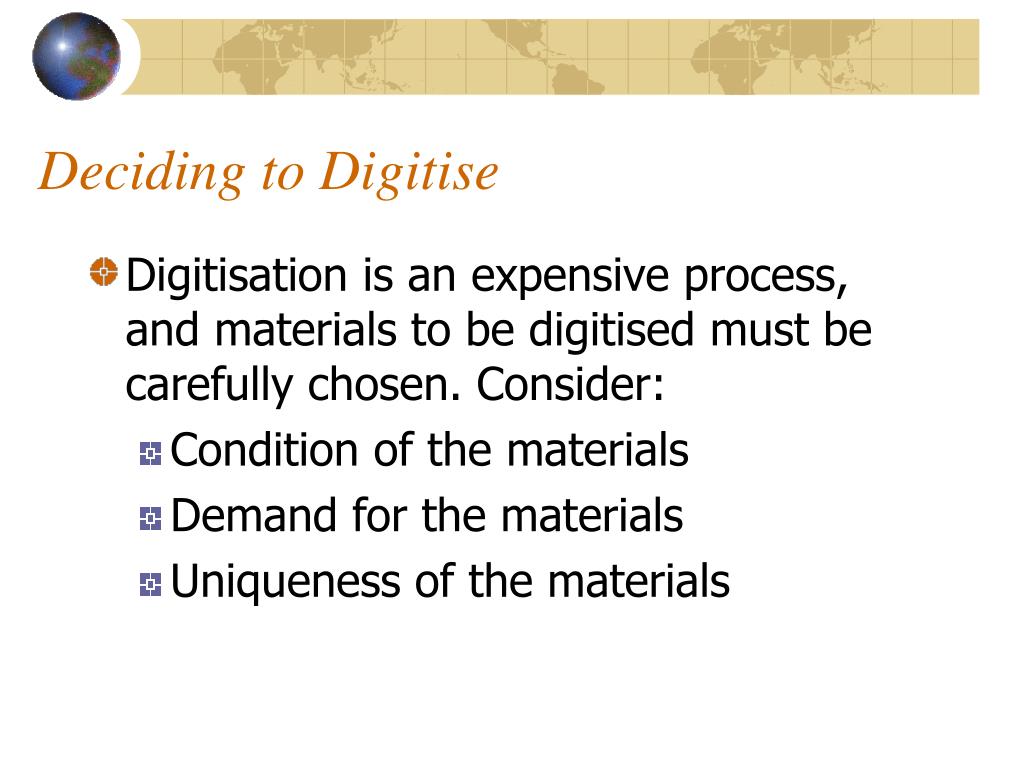 Deciding to Digitise

Digitisation is an expensive process, and materials to be digitised must be carefully chosen. Consider:

Condition of the materials

Demand for the materials

Uniqueness of the materials